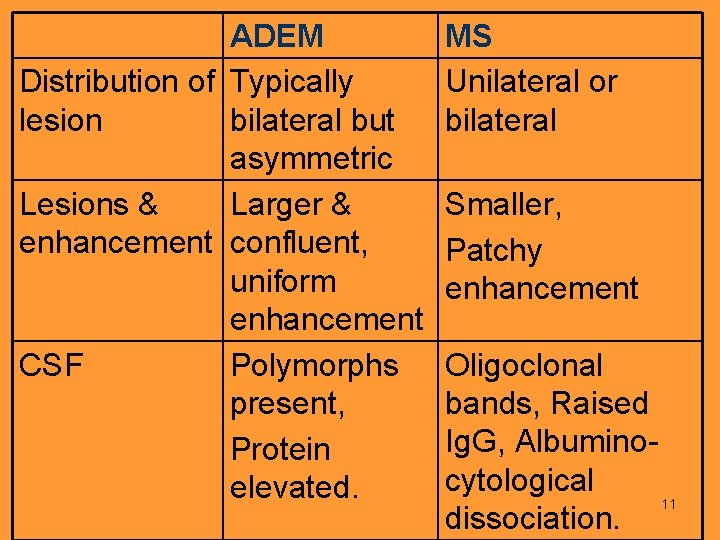 | | ADEM | MS |
|---|---|---|
| Distribution of lesion | Typically bilateral but asymmetric | Unilateral or bilateral |
| Lesions & enhancement | Larger & confluent, uniform enhancement | Smaller, Patchy enhancement |
| CSF | Polymorphs present, Protein elevated. | Oligoclonal bands, Raised IgG, Albumino-cytological dissociation. |

11